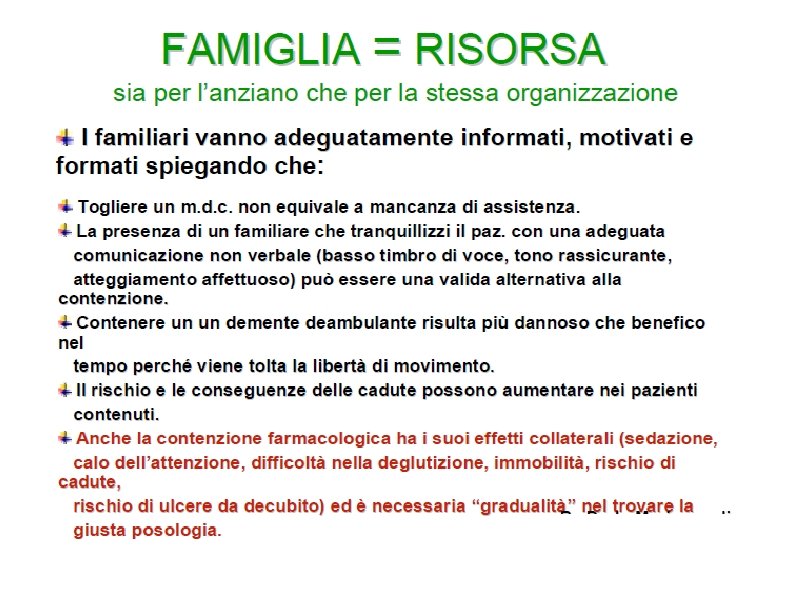 FAMIGLIA = RISORSA

sia per l'anziano che per la stessa organizzazione

I familiari vanno adeguatamente informati, motivati e formati spiegando che:

Togliere un m.d.c. non equivale a mancanza di assistenza.

La presenza di un familiare che tranquillizzi il paz. con una adeguata comunicazione non verbale (basso timbro di voce, tono rassicurante, atteggiamento affettuoso) può essere una valida alternativa alla contenzione.

Contenere un un demente deambulante risulta più dannoso che benefico nel tempo perché viene tolta la libertà di movimento.

Il rischio e le conseguenze delle cadute possono aumentare nei pazienti contenuti.

Anche la contenzione farmacologica ha i suoi effetti collaterali (sedazione, calo dell'attenzione, difficoltà nella deglutizione, immobilità, rischio di cadute, rischio di ulcere da decubito) ed è necessaria "gradualità" nel trovare la giusta posologia.